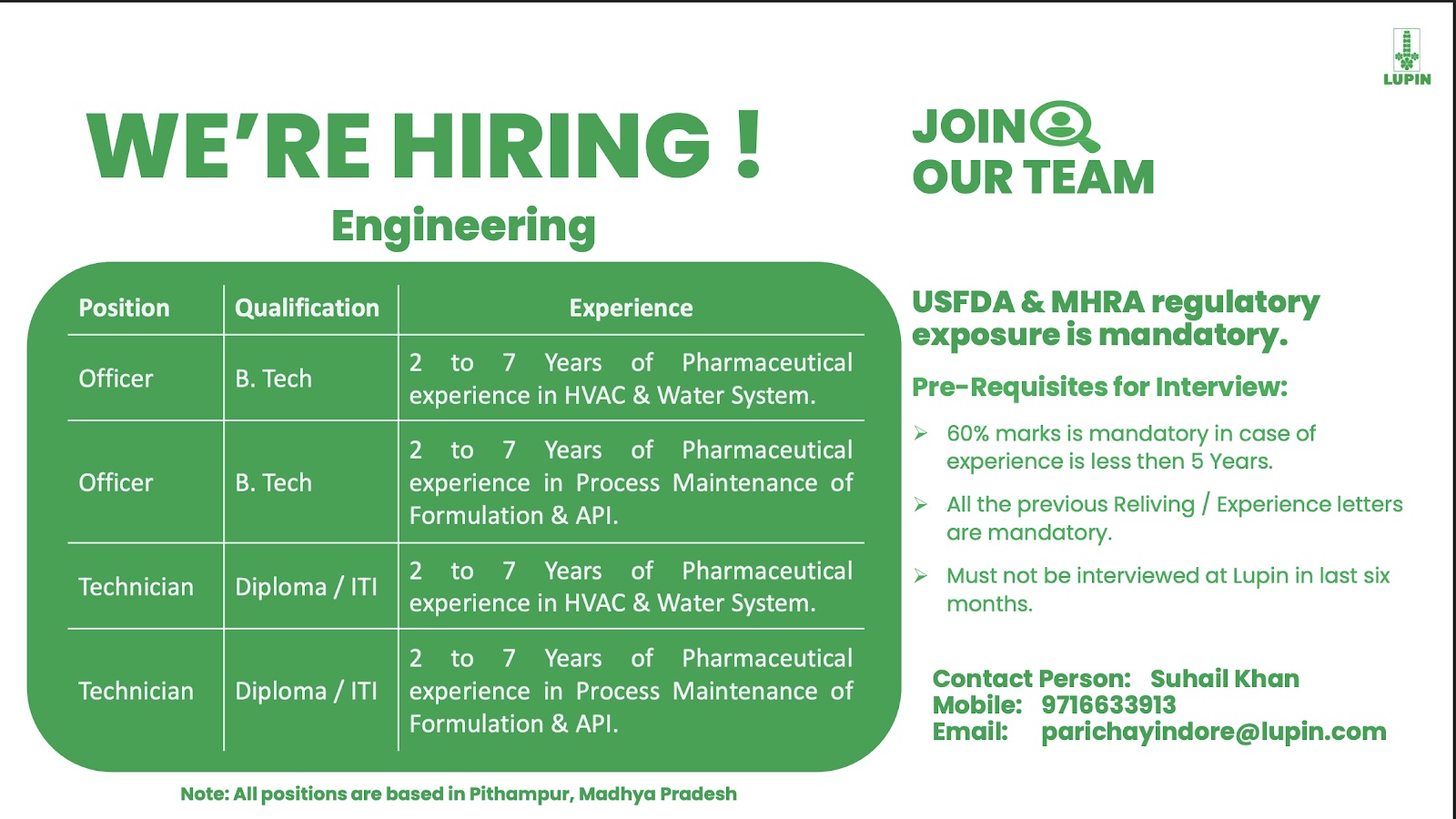 LUPIN

WE'RE HIRING !

Engineering

| Position | Qualification | Experience |
|---|---|---|
| Officer | B. Tech | 2 to 7 Years of Pharmaceutical experience in HVAC & Water System. |
| Officer | B. Tech | 2 to 7 Years of Pharmaceutical experience in Process Maintenance of Formulation & API. |
| Technician | Diploma / ITI | 2 to 7 Years of Pharmaceutical experience in HVAC & Water System. |
| Technician | Diploma / ITI | 2 to 7 Years of Pharmaceutical experience in Process Maintenance of Formulation & API. |

Note: All positions are based in Pithampur, Madhya Pradesh

JOIN OUR TEAM

USFDA & MHRA regulatory exposure is mandatory.

Pre-Requisites for Interview:

➢ 60% marks is mandatory in case of experience is less then 5 Years.

➢ All the previous Reliving / Experience letters are mandatory.

➢ Must not be interviewed at Lupin in last six months.

Contact Person: Suhail Khan
Mobile: 9716633913
Email: parichayindore@lupin.com